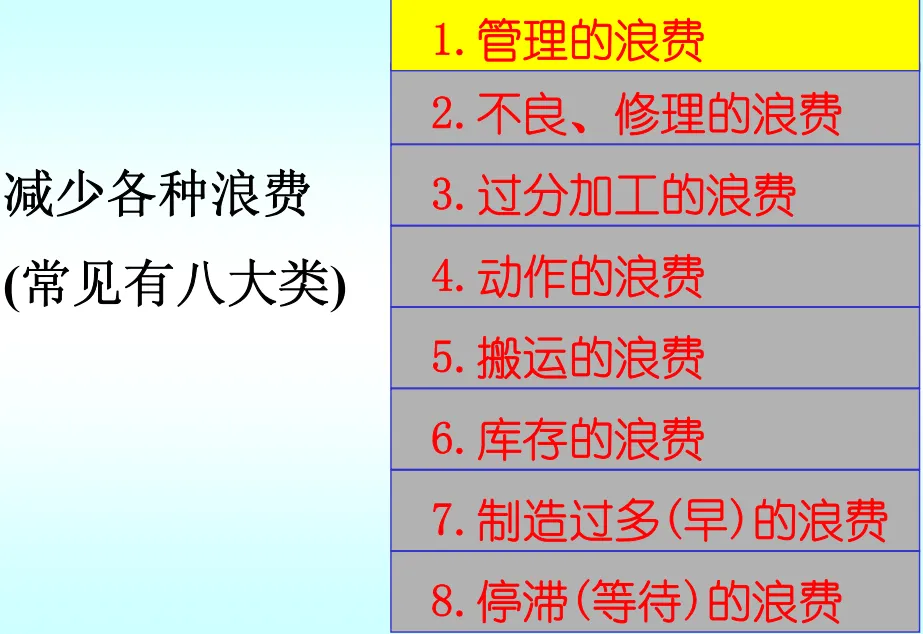 减少各种浪费
(常见有八大类)

1. 管理的浪费
2. 不良、修理的浪费
3. 过分加工的浪费
4. 动作的浪费
5. 搬运的浪费
6. 库存的浪费
7. 制造过多(早)的浪费
8. 停滞(等待)的浪费